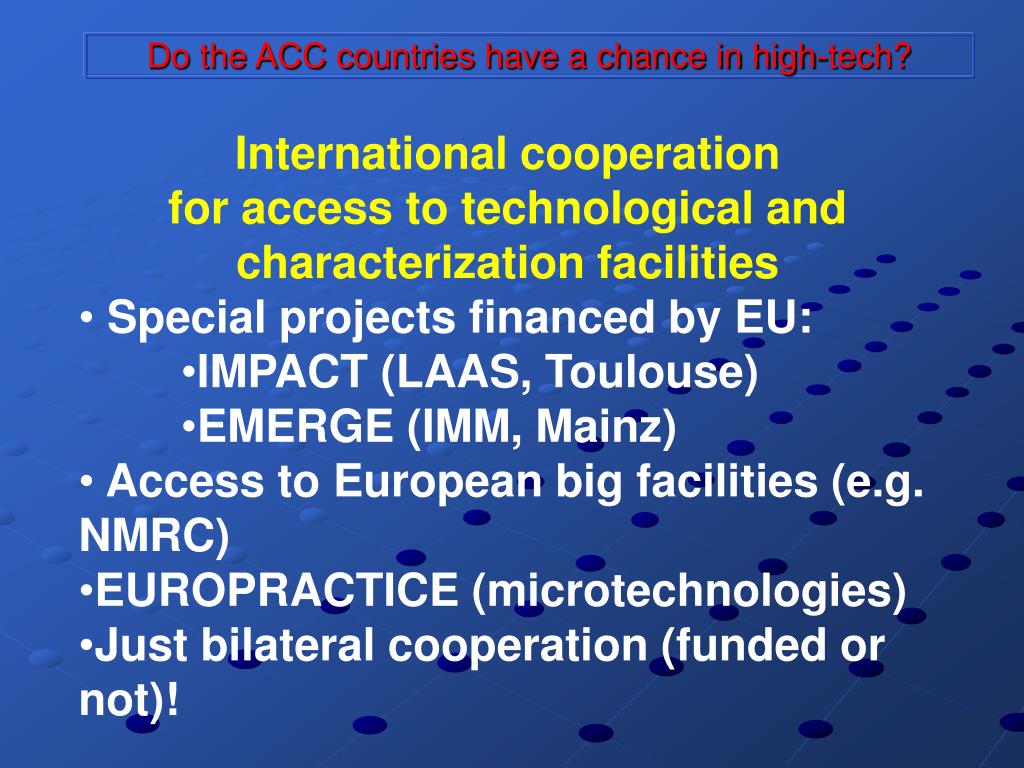 Do the ACC countries have a chance in high-tech?

International cooperation for access to technological and characterization facilities

• Special projects financed by EU:
•IMPACT (LAAS, Toulouse)
•EMERGE (IMM, Mainz)
• Access to European big facilities (e.g. NMRC)
•EUROPRACTICE (microtechnologies)
•Just bilateral cooperation (funded or not)!